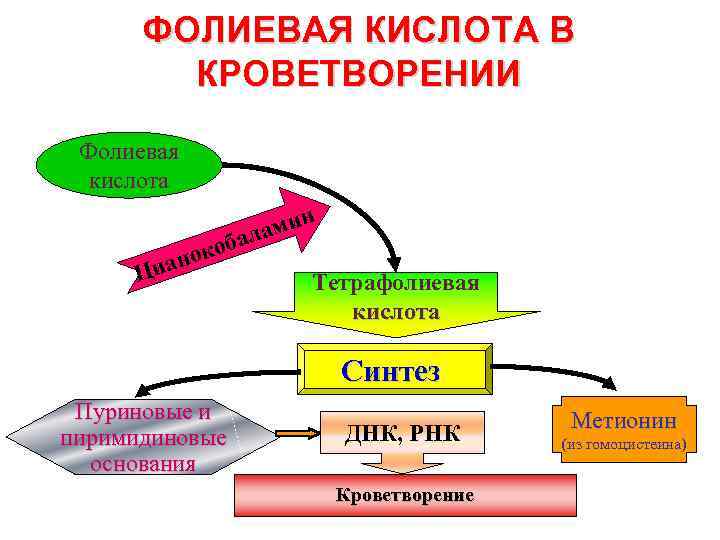 ФОЛИЕВАЯ КИСЛОТА В КРОВЕТВОРЕНИИ

Фолиевая кислота

Цианокобаламин

Тетрафолиевая кислота

Синтез

Пуриновые и пиримидиновые основания

ДНК, РНК

Метионин (из гомоцистеина)

Кроветворение